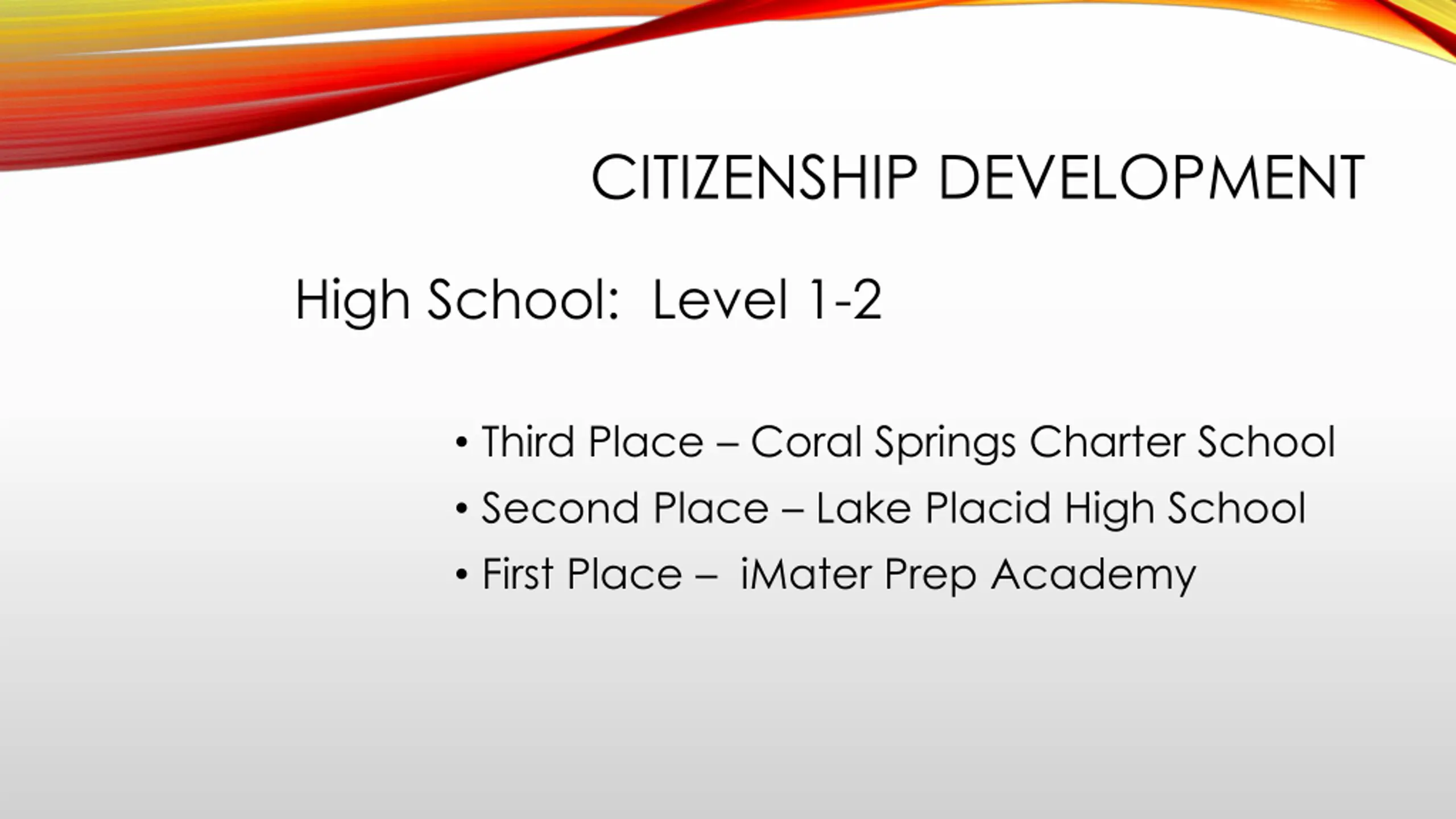 CITIZENSHIP DEVELOPMENT

High School: Level 1-2

• Third Place – Coral Springs Charter School
• Second Place – Lake Placid High School
• First Place – iMater Prep Academy